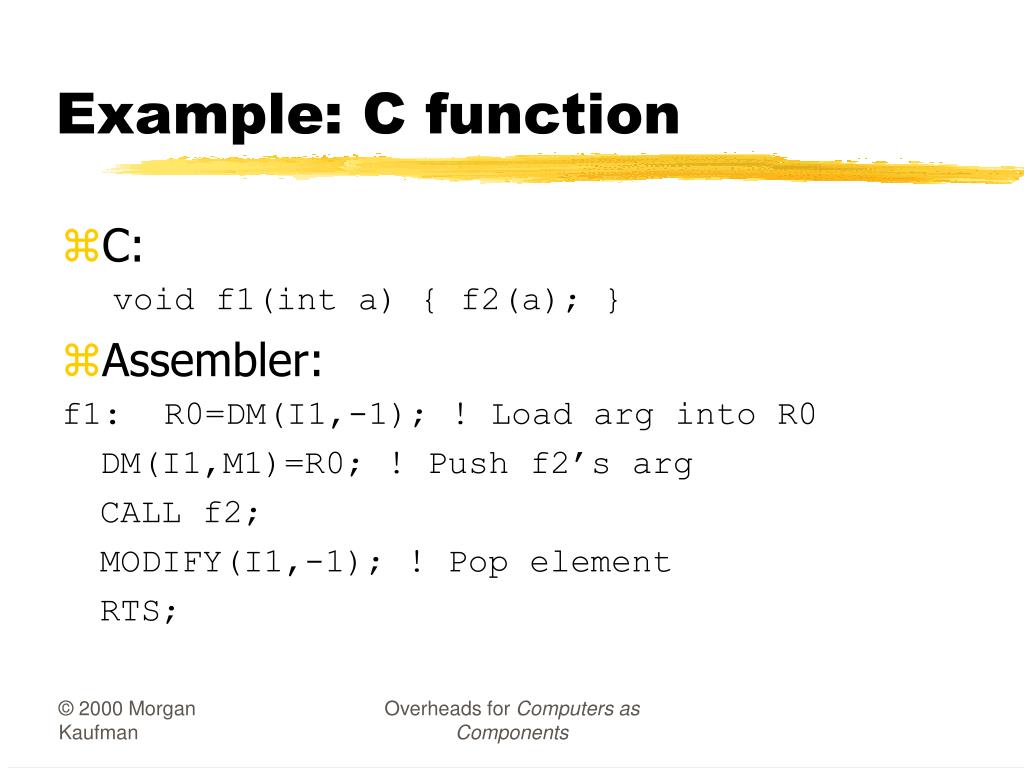 Example: C function

⌘C:

void f1(int a) { f2(a); }

⌘Assembler:

f1: R0=DM(I1,-1); ! Load arg into R0

DM(I1,M1)=R0; ! Push f2’s arg

CALL f2;

MODIFY(I1,-1); ! Pop element

RTS;

© 2000 Morgan Kaufman

Overheads for Computers as Components